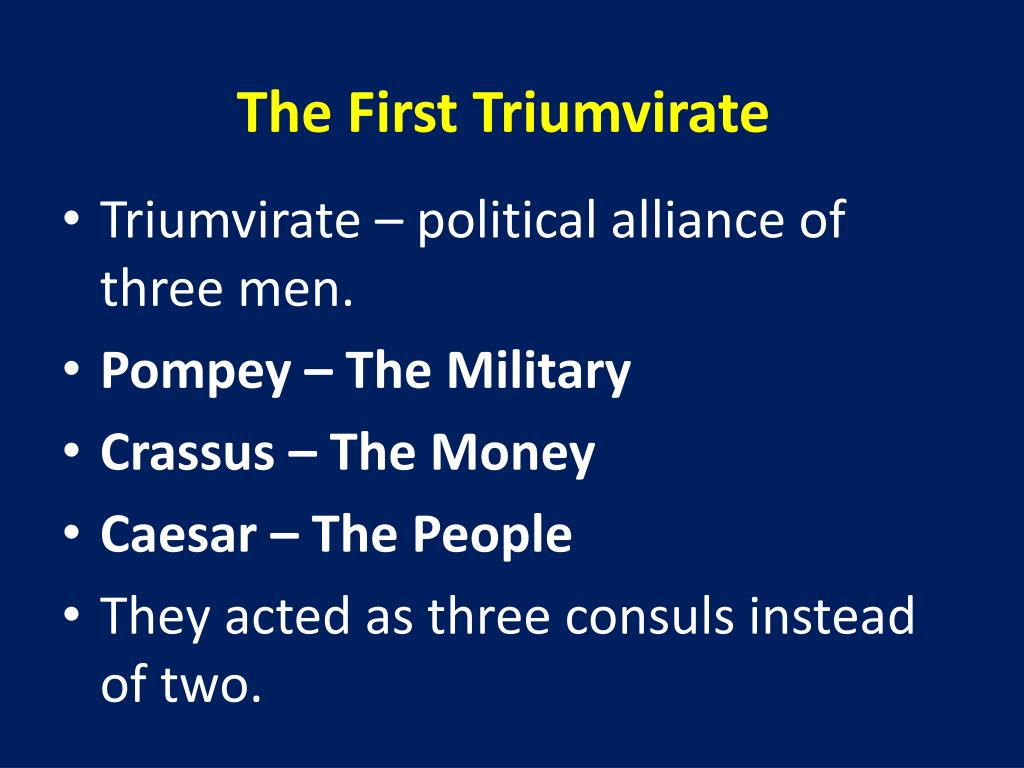 The First Triumvirate

• Triumvirate – political alliance of three men.
• Pompey – The Military
• Crassus – The Money
• Caesar – The People
• They acted as three consuls instead of two.